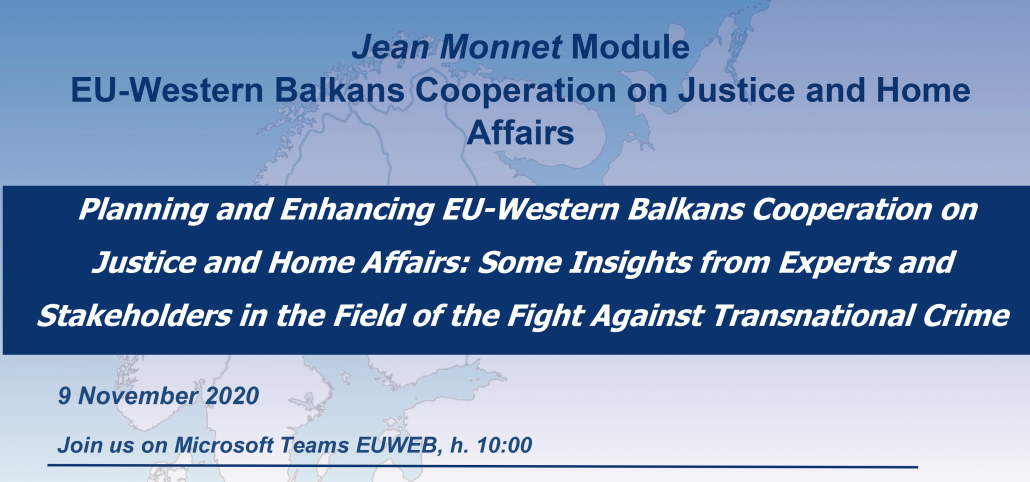 Jean Monnet Module
EU-Western Balkans Cooperation on Justice and Home Affairs

Planning and Enhancing EU-Western Balkans Cooperation on Justice and Home Affairs: Some Insights from Experts and Stakeholders in the Field of the Fight Against Transnational Crime

9 November 2020

Join us on Microsoft Teams EUWEB, h. 10:00